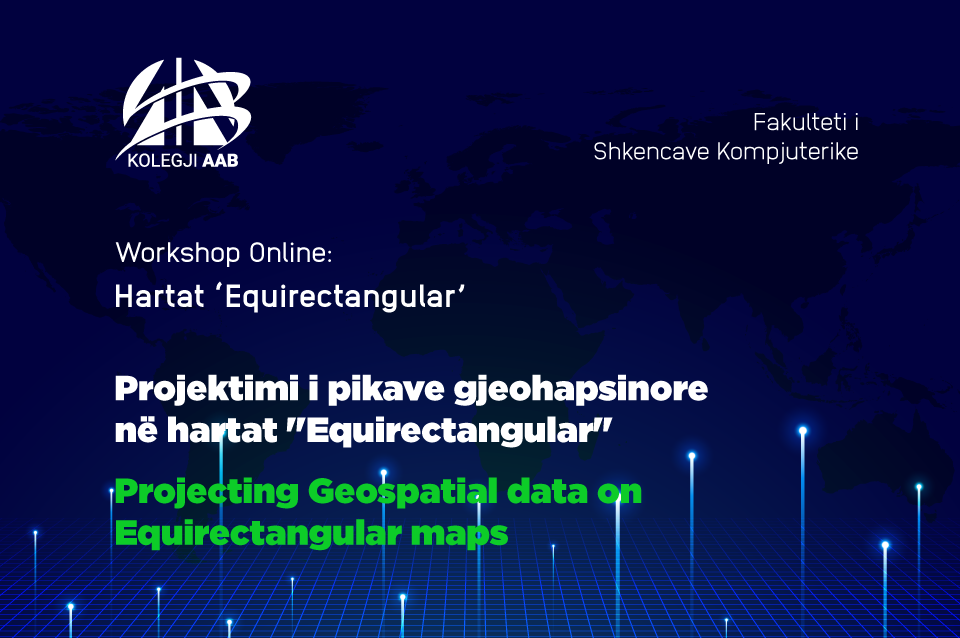 KOLEGJI AAB

Fakulteti i
Shkencave Kompjuterike

Workshop Online:
Hartat ‘Equirectangular’

Projektimi i pikave gjeohapsinore në hartat "Equirectangular"

Projecting Geospatial data on Equirectangular maps